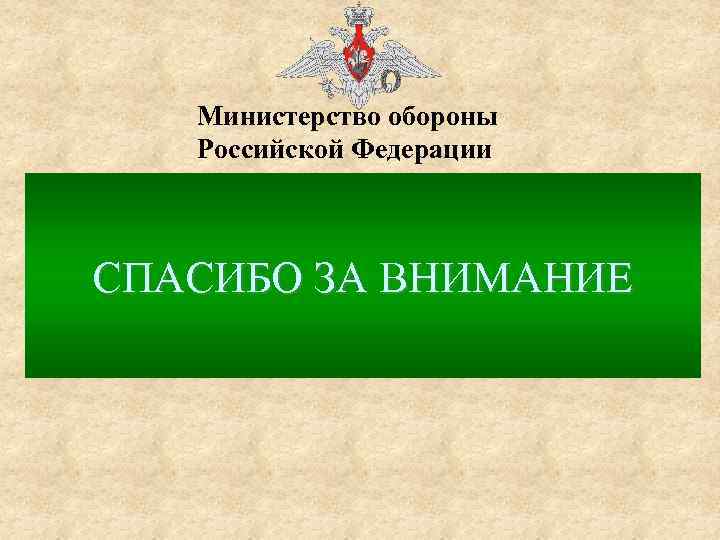 Министерство обороны
Российской Федерации

СПАСИБО ЗА ВНИМАНИЕ